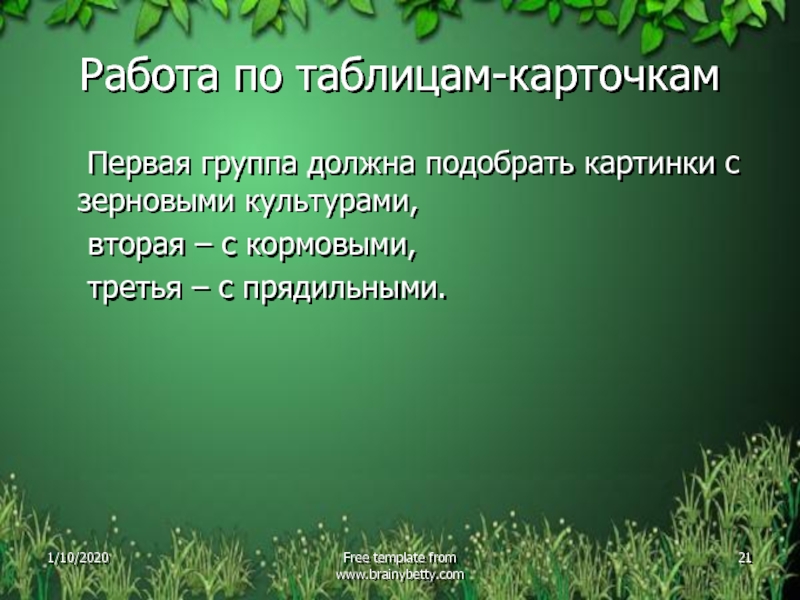 Работа по таблицам-карточкам

Первая группа должна подобрать картинки с зерновыми культурами,

вторая – с кормовыми,

третья – с прядильными.

1/10/2020

Free template from www.brainybetty.com

21